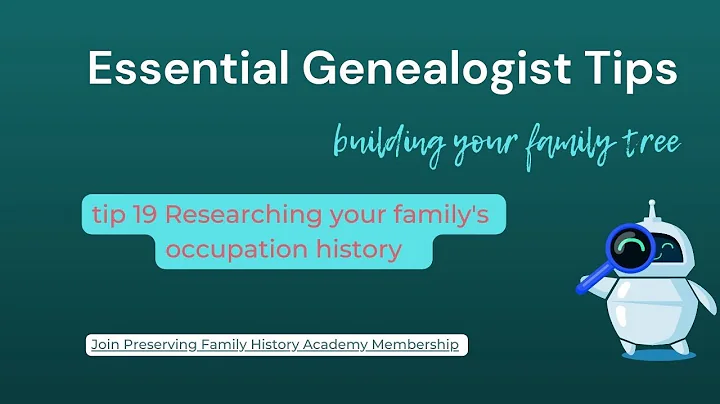 Essential Genealogist Tips

building your family tree

tip 19 Researching your family's occupation history

Join Preserving Family History Academy Membership